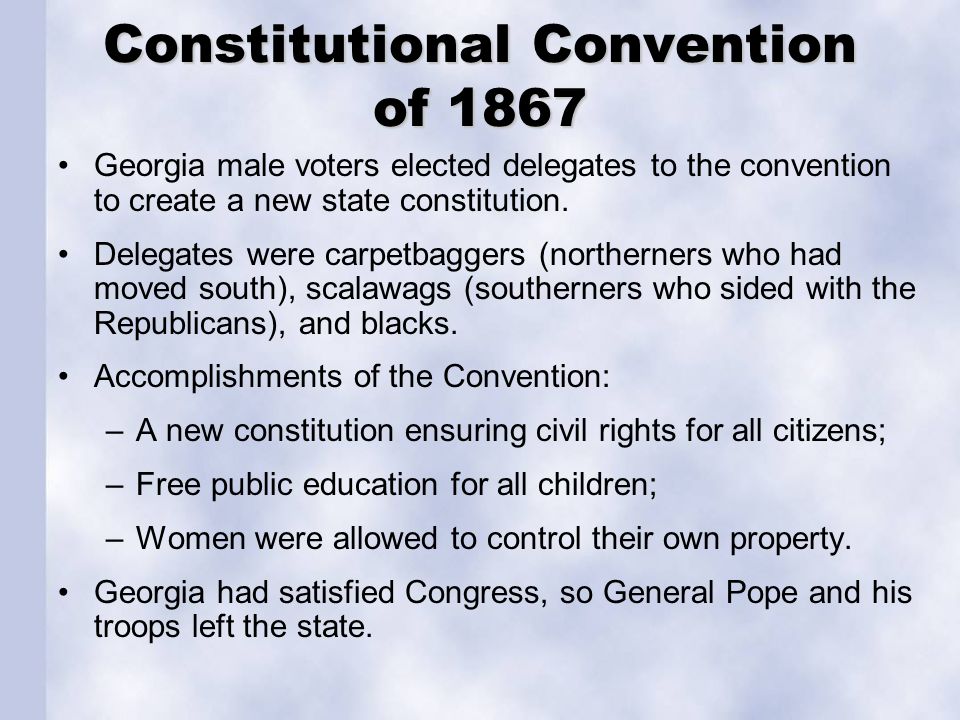 Constitutional Convention of 1867

• Georgia male voters elected delegates to the convention to create a new state constitution.

• Delegates were carpetbaggers (northerners who had moved south), scalawags (southerners who sided with the Republicans), and blacks.

• Accomplishments of the Convention:

– A new constitution ensuring civil rights for all citizens;

– Free public education for all children;

– Women were allowed to control their own property.

• Georgia had satisfied Congress, so General Pope and his troops left the state.